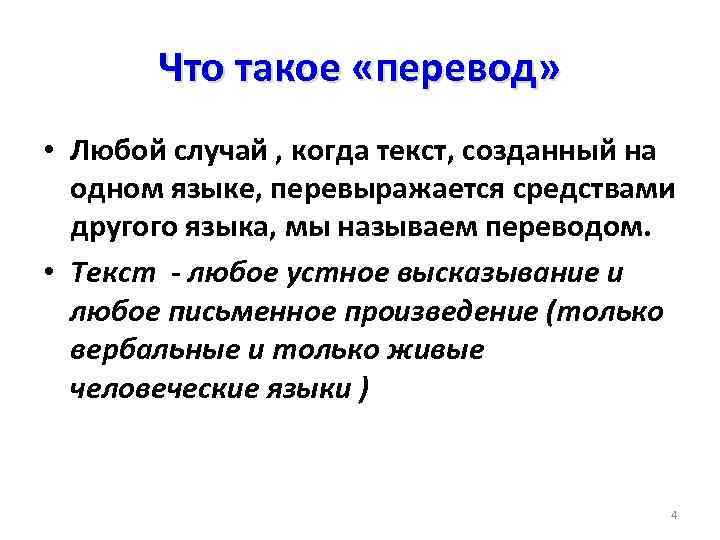 Что такое «перевод»

• Любой случай , когда текст, созданный на одном языке, перевыражается средствами другого языка, мы называем переводом.

• Текст - любое устное высказывание и любое письменное произведение (только вербальные и только живые человеческие языки )

4